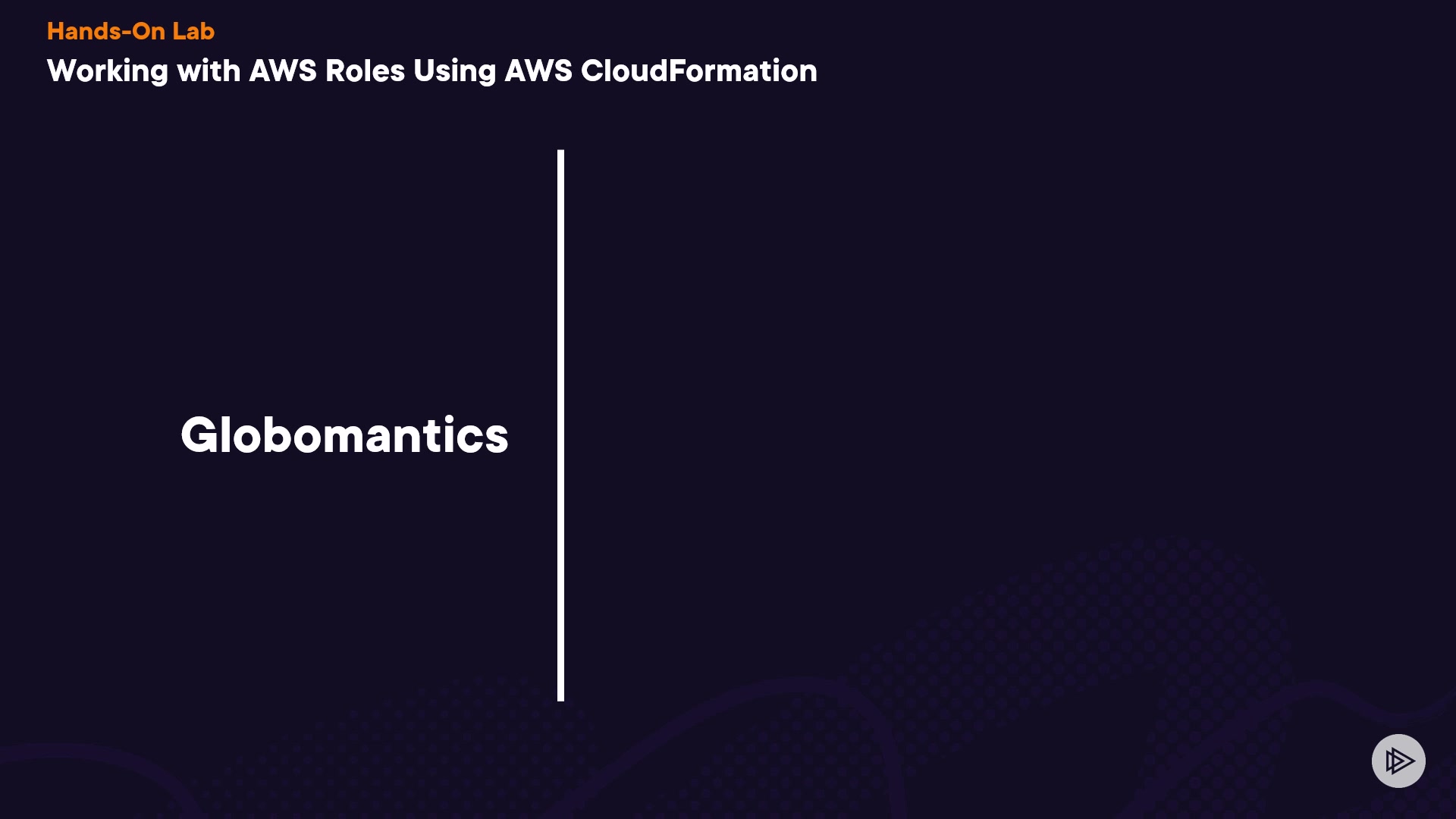 Hands-On Lab

Working with AWS Roles Using AWS CloudFormation

Globomantics